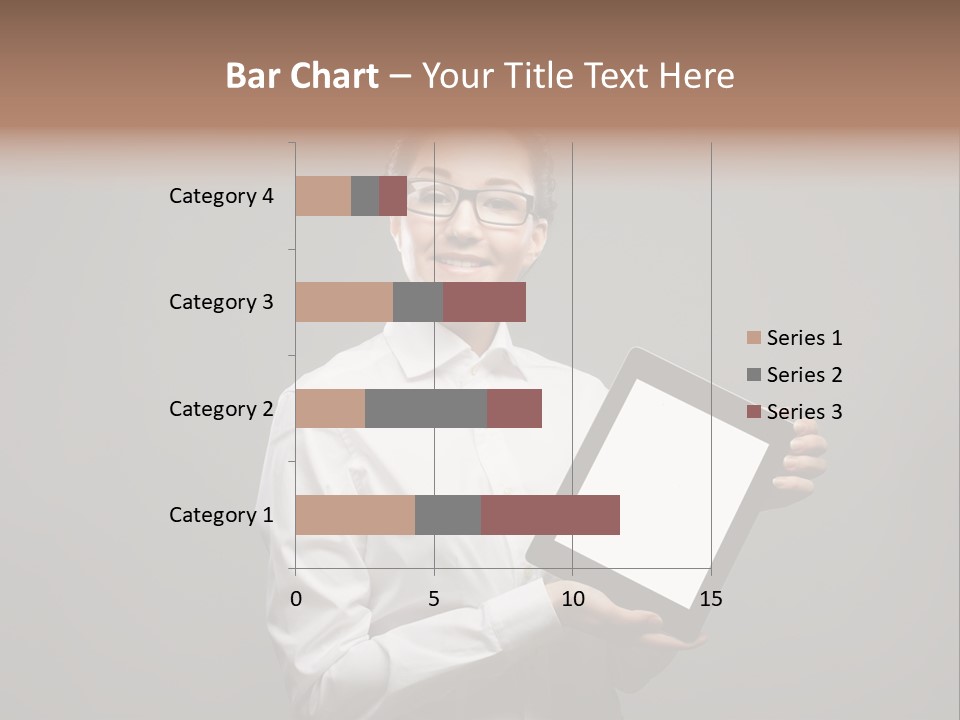 Bar Chart – Your Title Text Here

Category 4
Category 3
Category 2
Category 1

0 5 10 15

Series 1
Series 2
Series 3